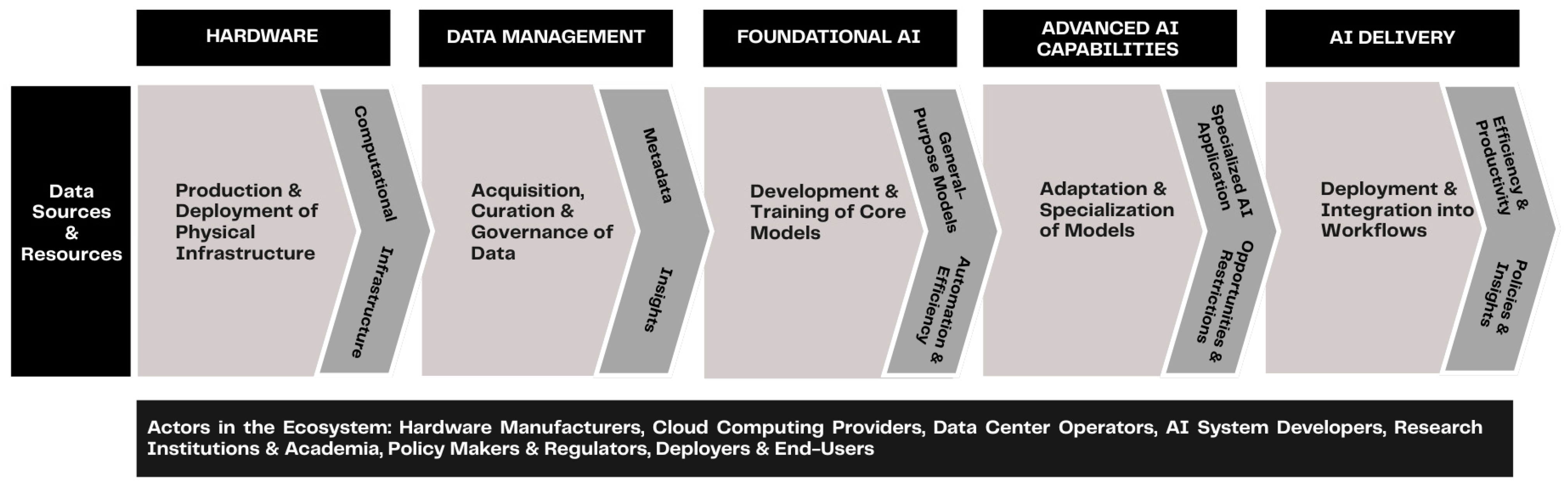 HARDWARE

DATA MANAGEMENT

FOUNDATIONAL AI

ADVANCED AI CAPABILITIES

AI DELIVERY

Data Sources & Resources

Production & Deployment of Physical Infrastructure

Computational

Infrastructure

Acquisition, Curation & Governance of Data

Metadata

Insights

Development & Training of Core Models

General-Purpose Models

Automation & Efficiency

Adaptation & Specialization of Models

Specialized AI Application

Opportunities & Restrictions

Deployment & Integration into Workflows

Efficiency & Productivity

Policies & Insights

Actors in the Ecosystem: Hardware Manufacturers, Cloud Computing Providers, Data Center Operators, AI System Developers, Research Institutions & Academia, Policy Makers & Regulators, Deployers & End-Users